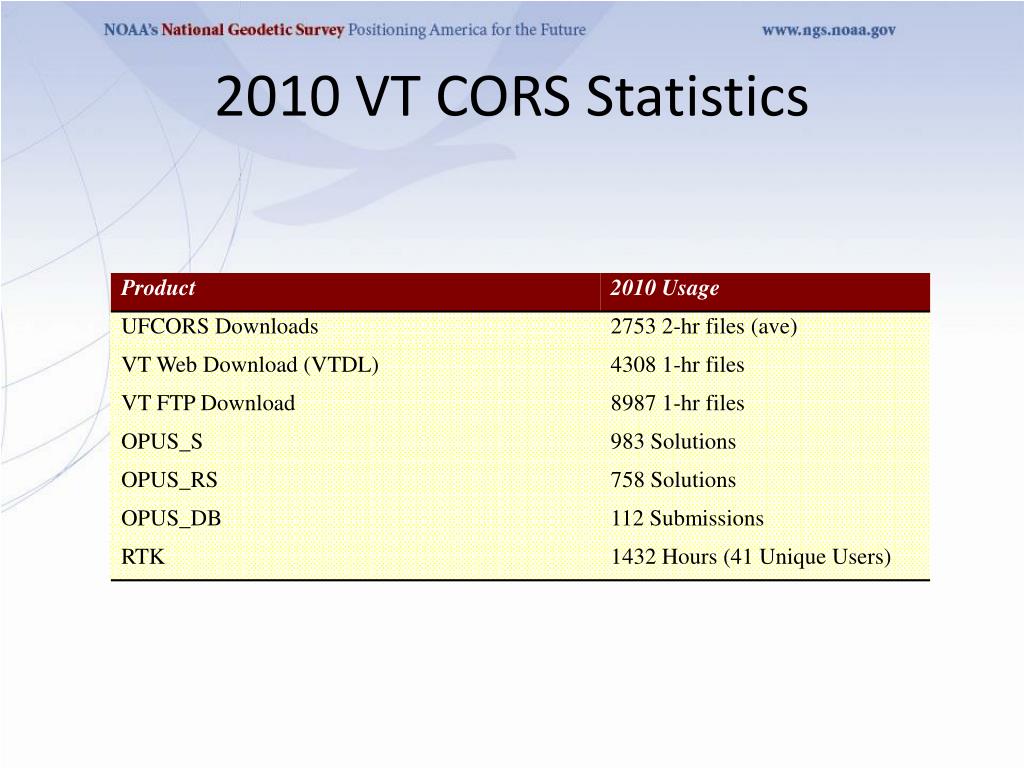 NOAA's National Geodetic Survey Positioning America for the Future www.ngs.noaa.gov

2010 VT CORS Statistics

| Product | 2010 Usage |
|---|---|
| UFCORS Downloads | 2753 2-hr files (ave) |
| VT Web Download (VTDL) | 4308 1-hr files |
| VT FTP Download | 8987 1-hr files |
| OPUS_S | 983 Solutions |
| OPUS_RS | 758 Solutions |
| OPUS_DB | 112 Submissions |
| RTK | 1432 Hours (41 Unique Users) |